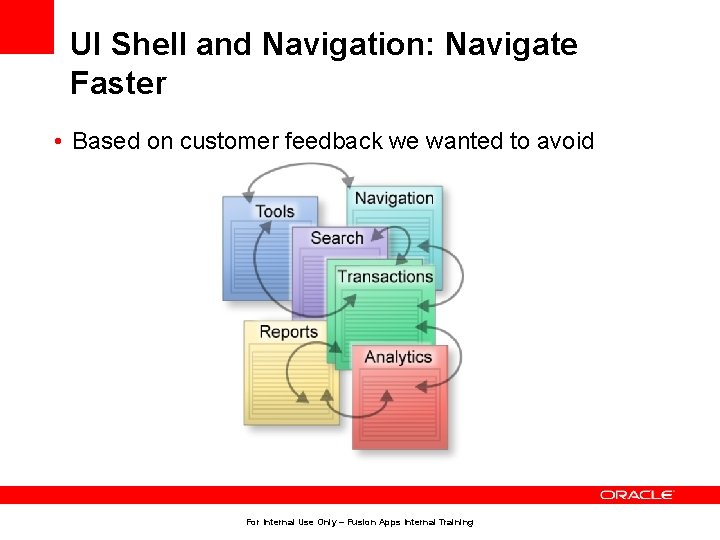 UI Shell and Navigation: Navigate Faster

• Based on customer feedback we wanted to avoid

Tools
Navigation
Search
Transactions
Reports
Analytics

ORACLE

For Internal Use Only – Fusion Apps Internal Training